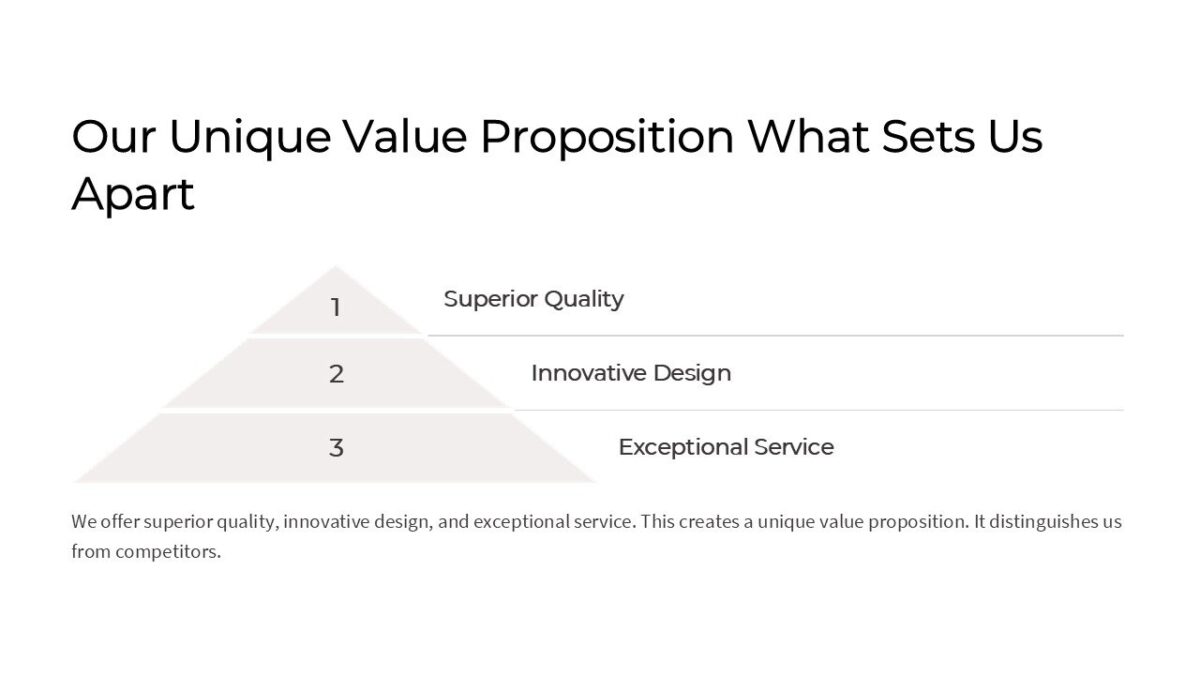 Our Unique Value Proposition What Sets Us Apart

1

Superior Quality

2

Innovative Design

3

Exceptional Service

We offer superior quality, innovative design, and exceptional service. This creates a unique value proposition. It distinguishes us from competitors.